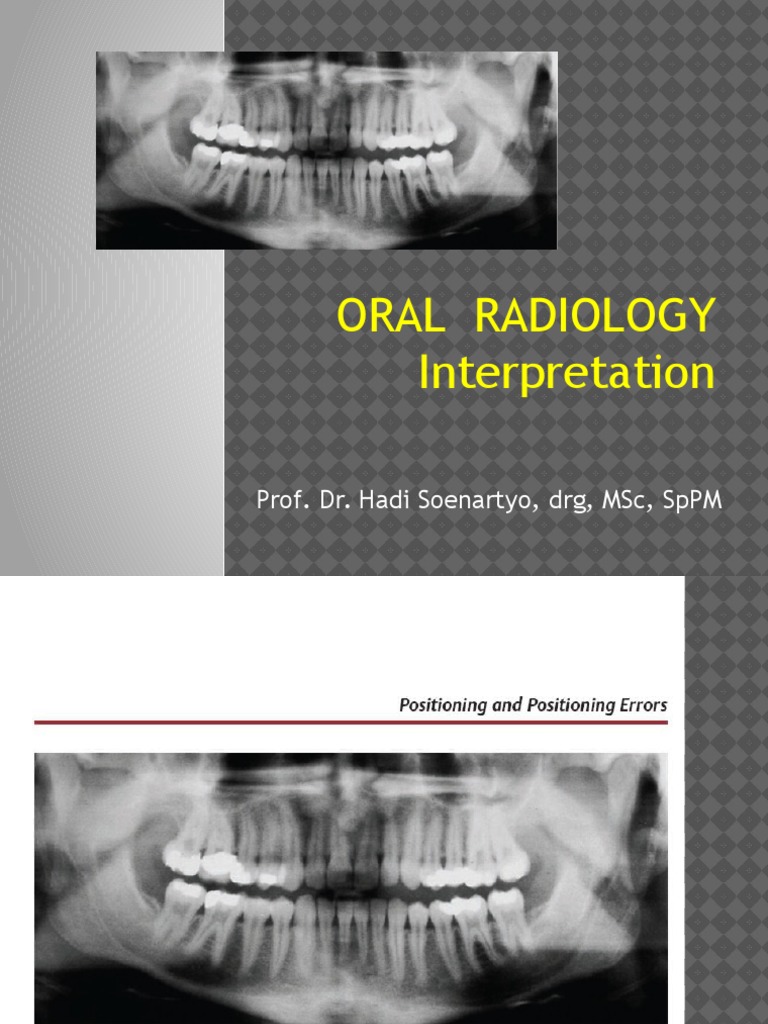 ORAL RADIOLOGY
Interpretation

Prof. Dr. Hadi Soenartyo, drg, MSc, SpPM

Positioning and Positioning Errors